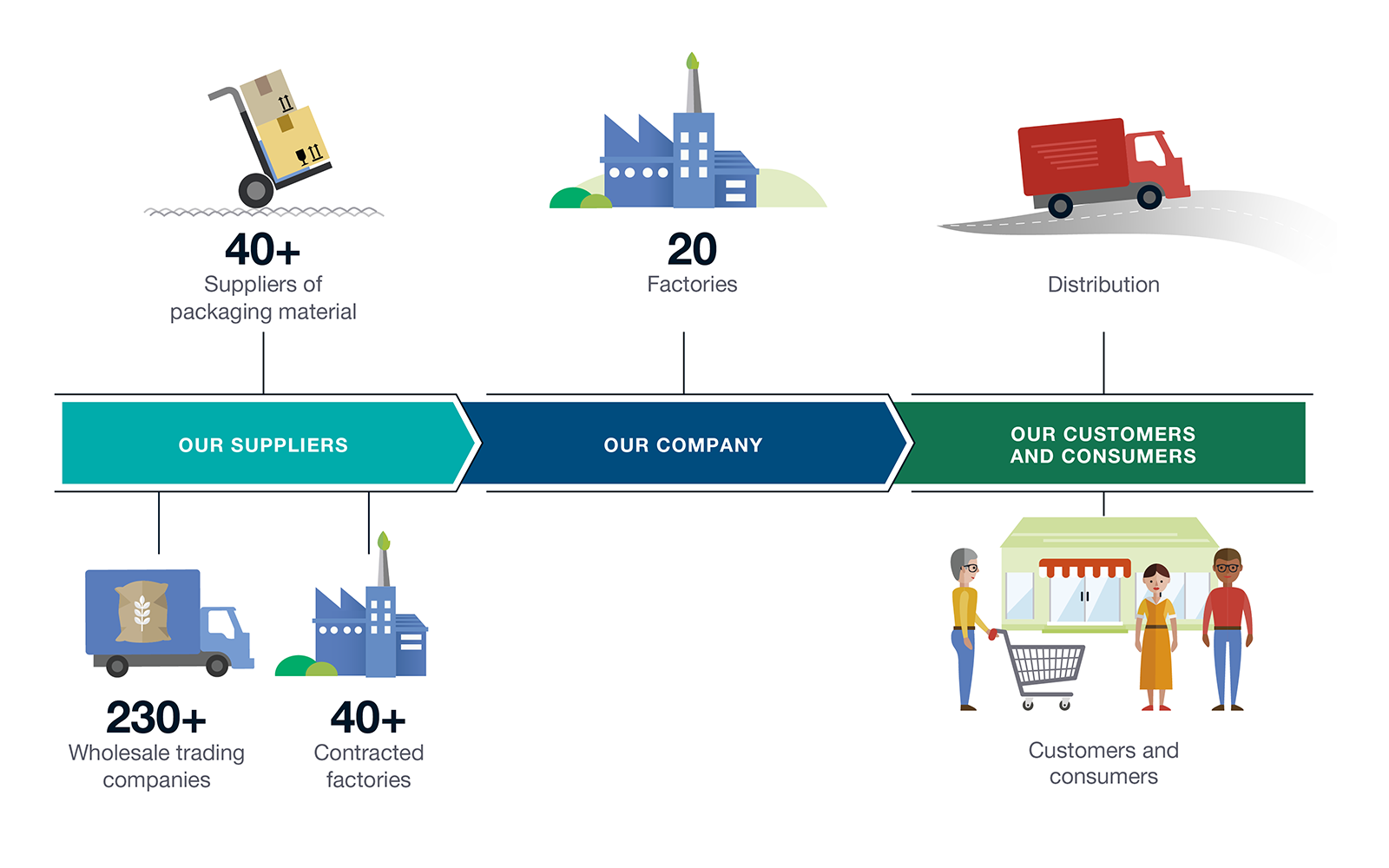 40+
Suppliers of packaging material

20
Factories

Distribution

OUR SUPPLIERS

OUR COMPANY

OUR CUSTOMERS AND CONSUMERS

230+
Wholesale trading companies

40+
Contracted factories

Customers and consumers